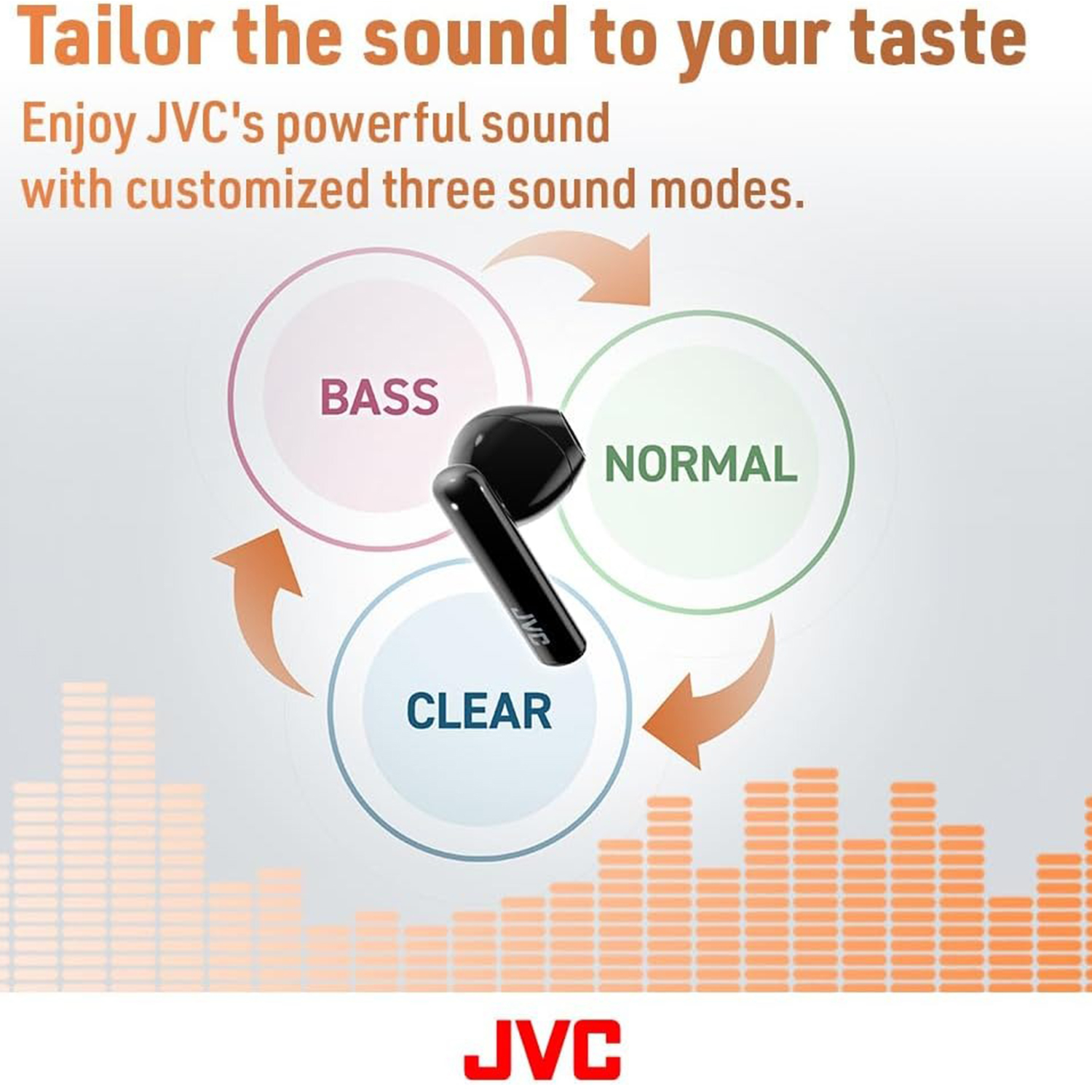 Tailor the sound to your taste

Enjoy JVC's powerful sound with customized three sound modes.

BASS

NORMAL

CLEAR

JVC

JVC